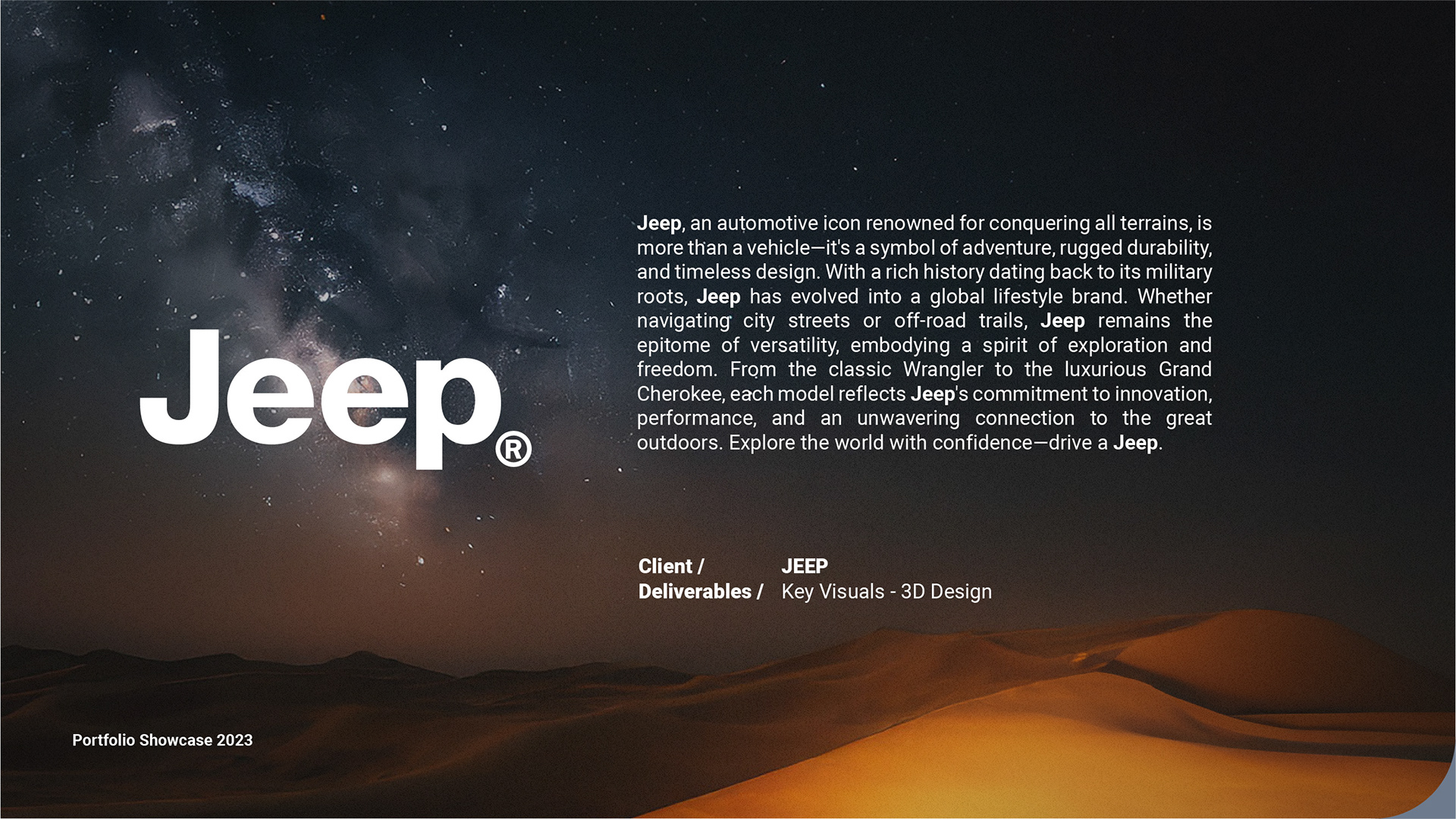 Jeep®

Jeep, an automotive icon renowned for conquering all terrains, is more than a vehicle—it's a symbol of adventure, rugged durability, and timeless design. With a rich history dating back to its military roots, Jeep has evolved into a global lifestyle brand. Whether navigating city streets or off-road trails, Jeep remains the epitome of versatility, embodying a spirit of exploration and freedom. From the classic Wrangler to the luxurious Grand Cherokee, each model reflects Jeep's commitment to innovation, performance, and an unwavering connection to the great outdoors. Explore the world with confidence—drive a Jeep.

Client / JEEP
Deliverables / Key Visuals - 3D Design

Portfolio Showcase 2023